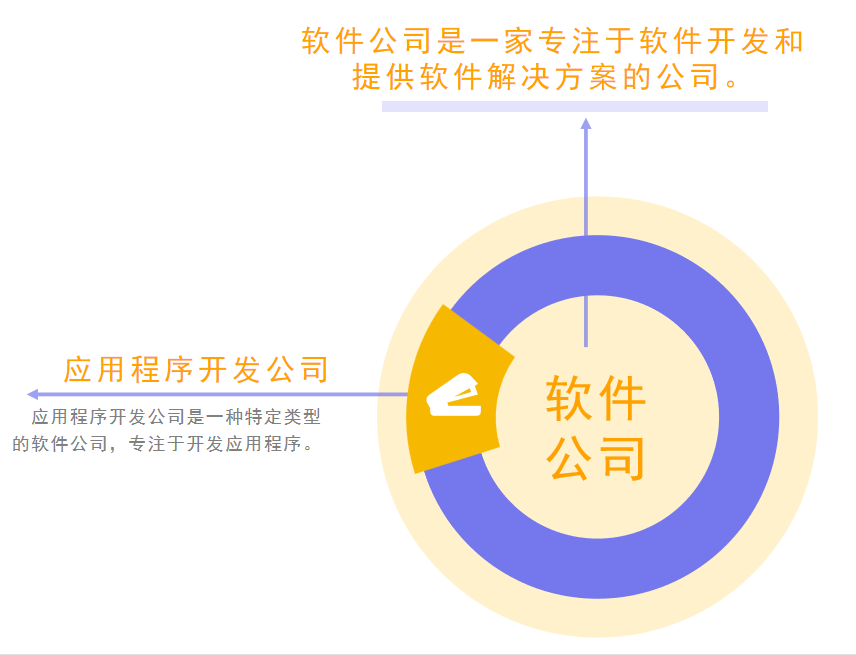 软件公司是一家专注于软件开发和提供软件解决方案的公司。

应用程序开发公司

应用程序开发公司是一种特定类型的软件公司，专注于开发应用程序。

软件公司